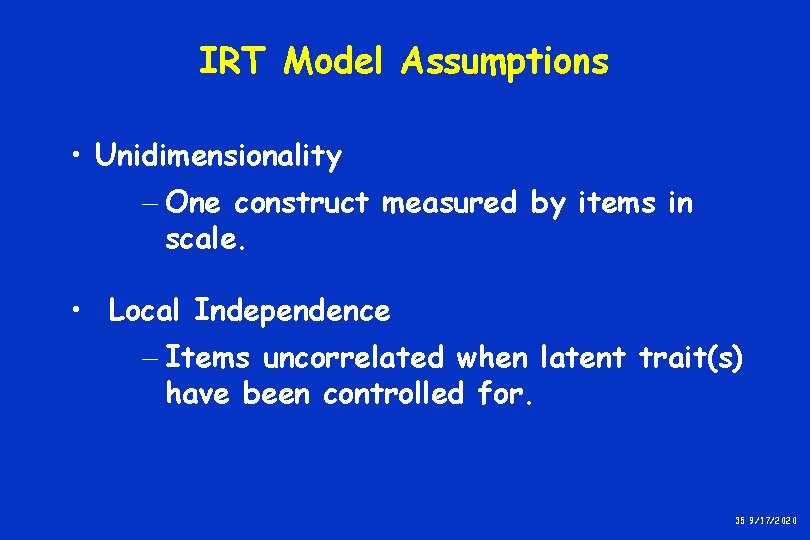 IRT Model Assumptions

• Unidimensionality

– One construct measured by items in scale.

• Local Independence

– Items uncorrelated when latent trait(s) have been controlled for.

35 9/17/2020